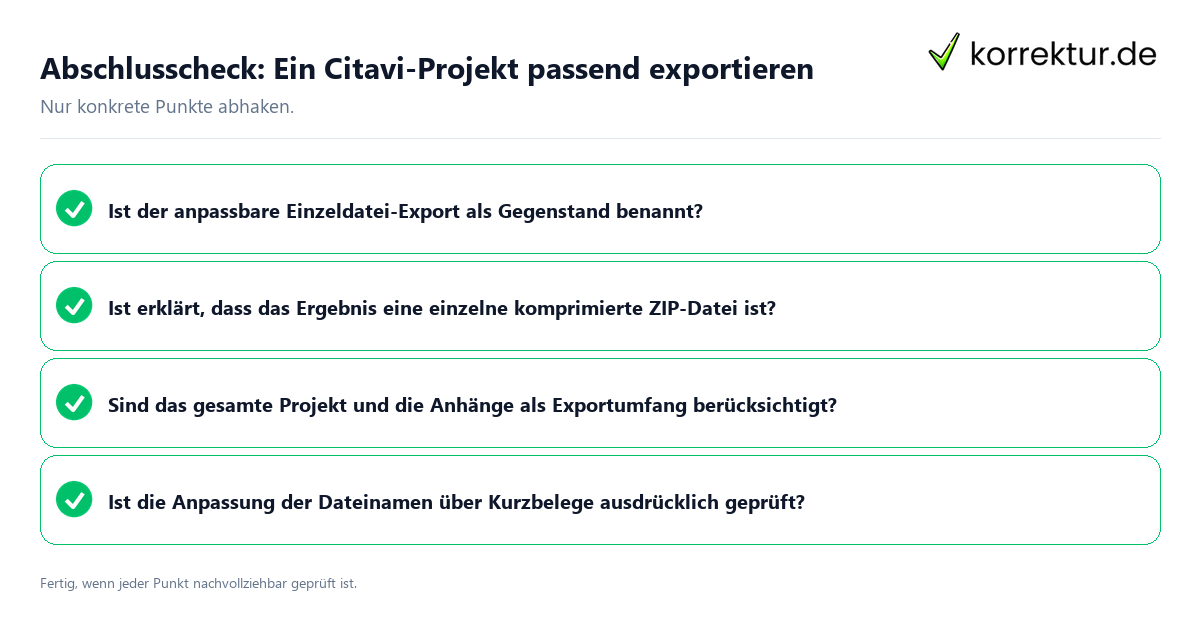 Abschlusscheck: Ein Citavi-Projekt passend exportieren

korrektur.de

Nur konkrete Punkte abhaken.

Ist der anpassbare Einzeldatei-Export als Gegenstand benannt?

Ist erklärt, dass das Ergebnis eine einzelne komprimierte ZIP-Datei ist?

Sind das gesamte Projekt und die Anhänge als Exportumfang berücksichtigt?

Ist die Anpassung der Dateinamen über Kurzbelege ausdrücklich geprüft?

Fertig, wenn jeder Punkt nachvollziehbar geprüft ist.